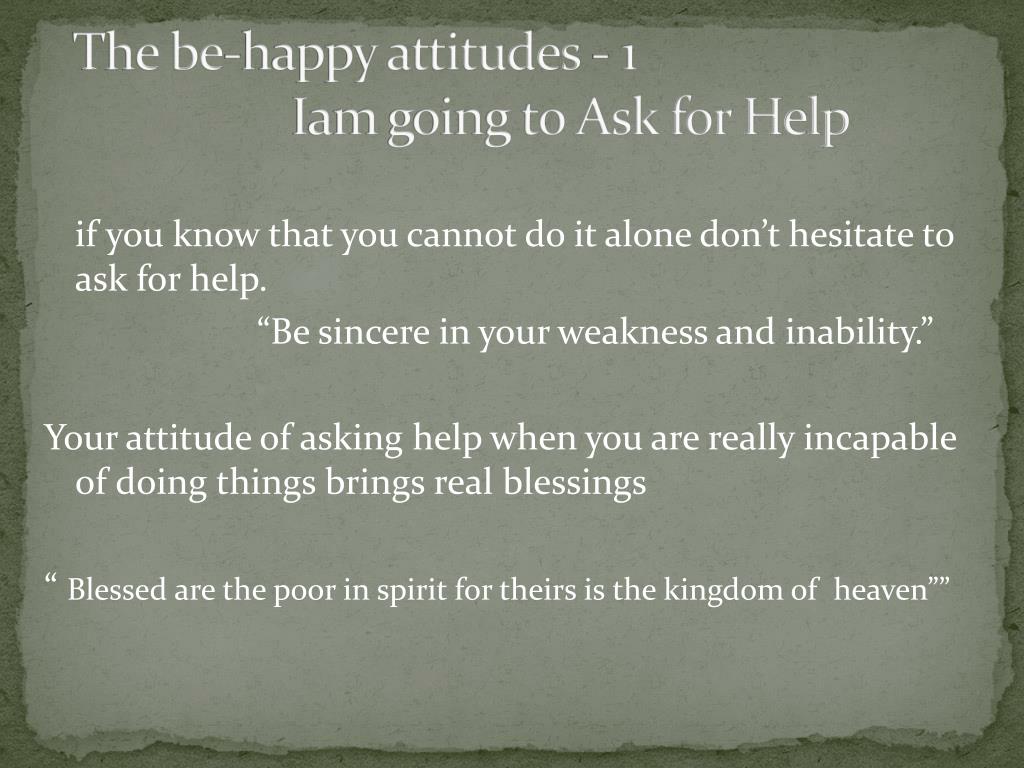 The be-happy attitudes - 1
Iam going to Ask for Help

if you know that you cannot do it alone don’t hesitate to ask for help.

“Be sincere in your weakness and inability.”

Your attitude of asking help when you are really incapable of doing things brings real blessings

“ Blessed are the poor in spirit for theirs is the kingdom of heaven””